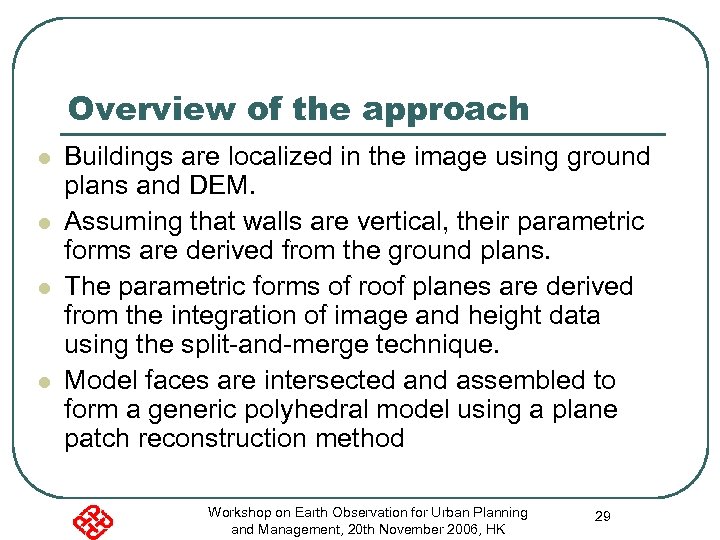 Overview of the approach

- Buildings are localized in the image using ground plans and DEM.
- Assuming that walls are vertical, their parametric forms are derived from the ground plans.
- The parametric forms of roof planes are derived from the integration of image and height data using the split-and-merge technique.
- Model faces are intersected and assembled to form a generic polyhedral model using a plane patch reconstruction method

Workshop on Earth Observation for Urban Planning and Management, 20th November 2006, HK

29